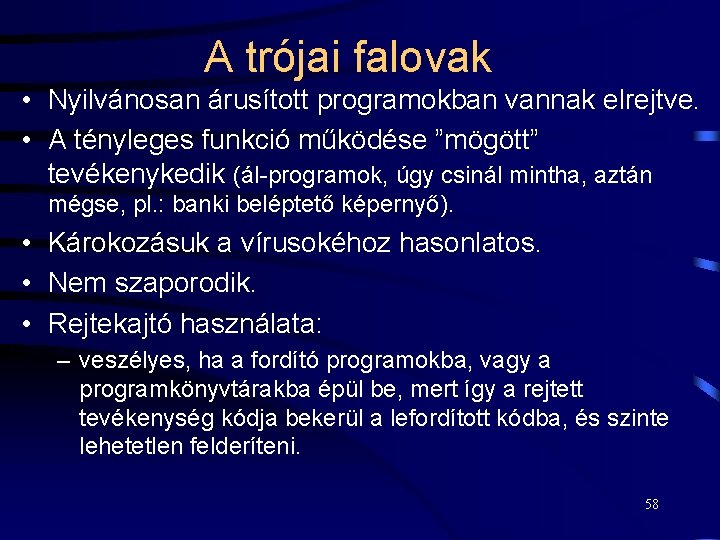 A trójai falovak

• Nyilvánosan árusított programokban vannak elrejtve.
• A tényleges funkció működése ”mögött” tevékenykedik (ál-programok, úgy csinál mintha, aztán mégse, pl.: banki beléptető képernyő).
• Károkozásuk a vírusokéhoz hasonlatos.
• Nem szaporodik.
• Rejtekajtó használata:
– veszélyes, ha a fordító programokba, vagy a programkönyvtárakba épül be, mert így a rejtett tevékenység kódja bekerül a lefordított kódba, és szinte lehetetlen felderíteni.

58